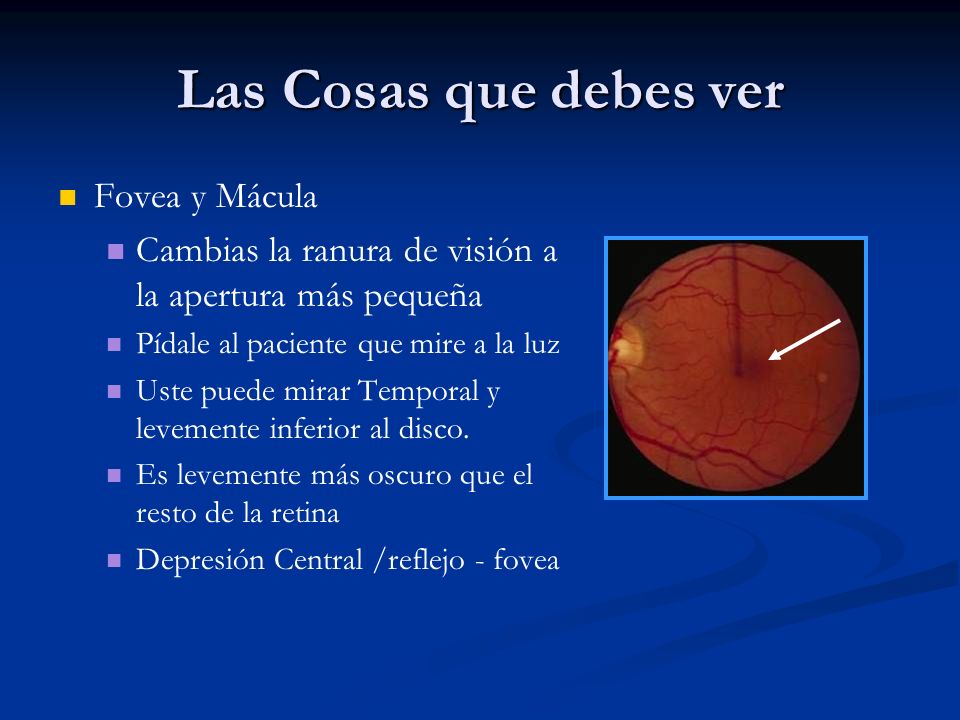 Las Cosas que debes ver

Fovea y Mácula

Cambias la ranura de visión a la apertura más pequeña

Pídale al paciente que mire a la luz

Uste puede mirar Temporal y levemente inferior al disco.

Es levemente más oscuro que el resto de la retina

Depresión Central /reflejo - fovea